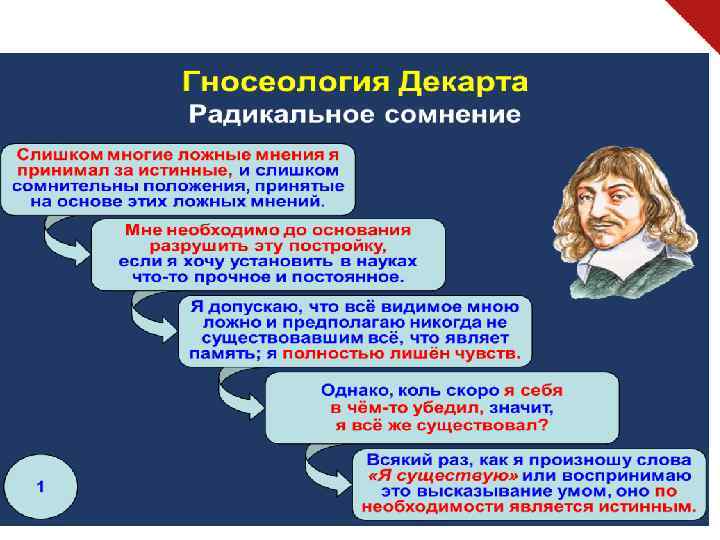 Гносеология Декарта
Радикальное сомнение

Слишком многие ложные мнения я принимал за истинные, и слишком сомнительны положения, принятые на основе этих ложных мнений.

Мне необходимо до основания разрушить эту постройку, если я хочу установить в науках что-то прочное и постоянное.

Я допускаю, что всё видимое мною ложно и предполагаю никогда не существовавшим всё, что являет память; я полностью лишён чувств.

Однако, коль скоро я себя в чём-то убедил, значит, я всё же существовал?

Всякий раз, как я произношу слова «Я существую» или воспринимаю это высказывание умом, оно по необходимости является истинным.

1